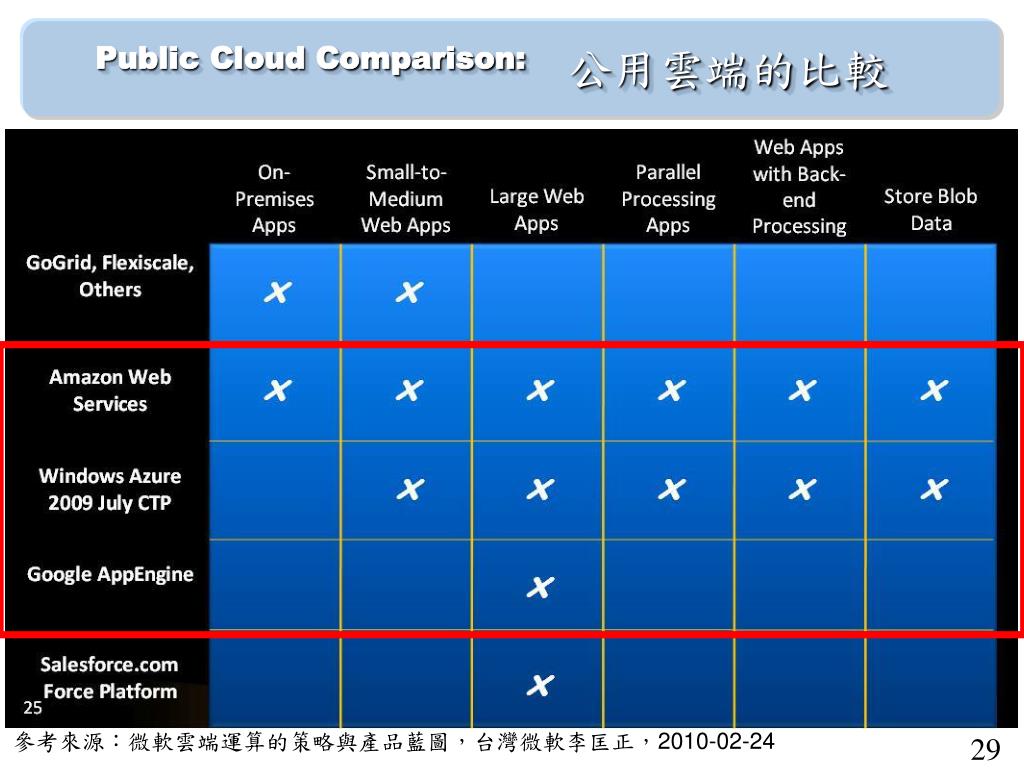 Public Cloud Comparison: 公用雲端的比較

|  | On-Premises Apps | Small-to-Medium Web Apps | Large Web Apps | Parallel Processing Apps | Web Apps with Back-end Processing | Store Blob Data |
|---|---|---|---|---|---|---|
| GoGrid, Flexiscale, Others | x | x |  |  |  |  |
| Amazon Web Services | x | x | x | x | x | x |
| Windows Azure 2009 July CTP |  | x | x | x | x | x |
| Google AppEngine |  |  | x |  |  |  |
| Salesforce.com Force Platform |  |  | x |  |  |  |

25

參考來源：微軟雲端運算的策略與產品藍圖，台灣微軟李匡正，2010-02-24

29